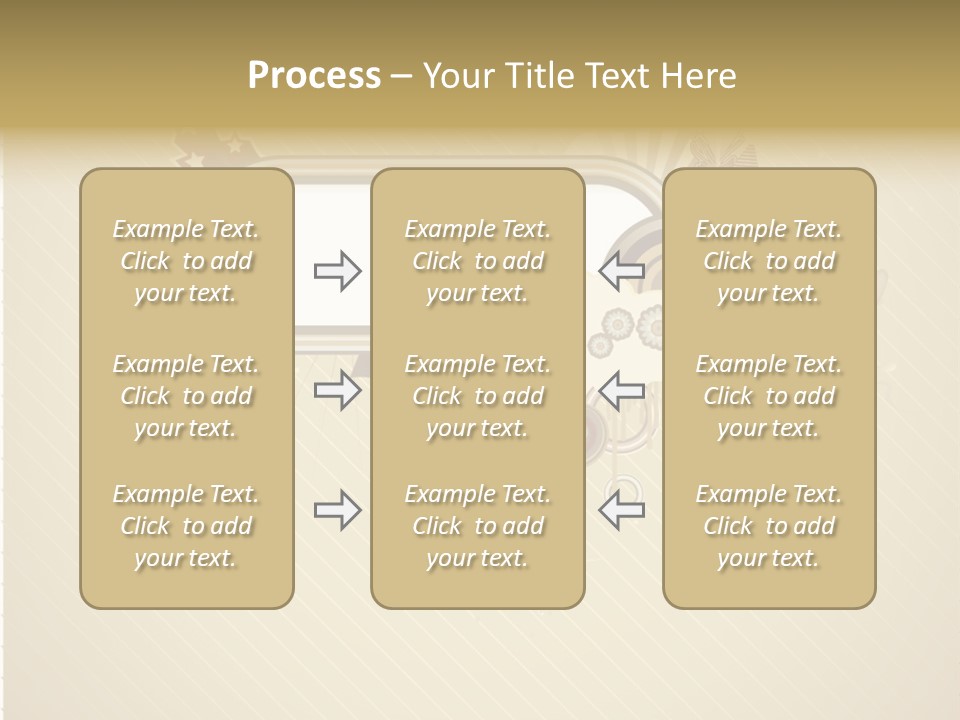 Process – Your Title Text Here

Example Text. Click to add your text.

Example Text. Click to add your text.

Example Text. Click to add your text.

Example Text. Click to add your text.

Example Text. Click to add your text.

Example Text. Click to add your text.

Example Text. Click to add your text.

Example Text. Click to add your text.

Example Text. Click to add your text.